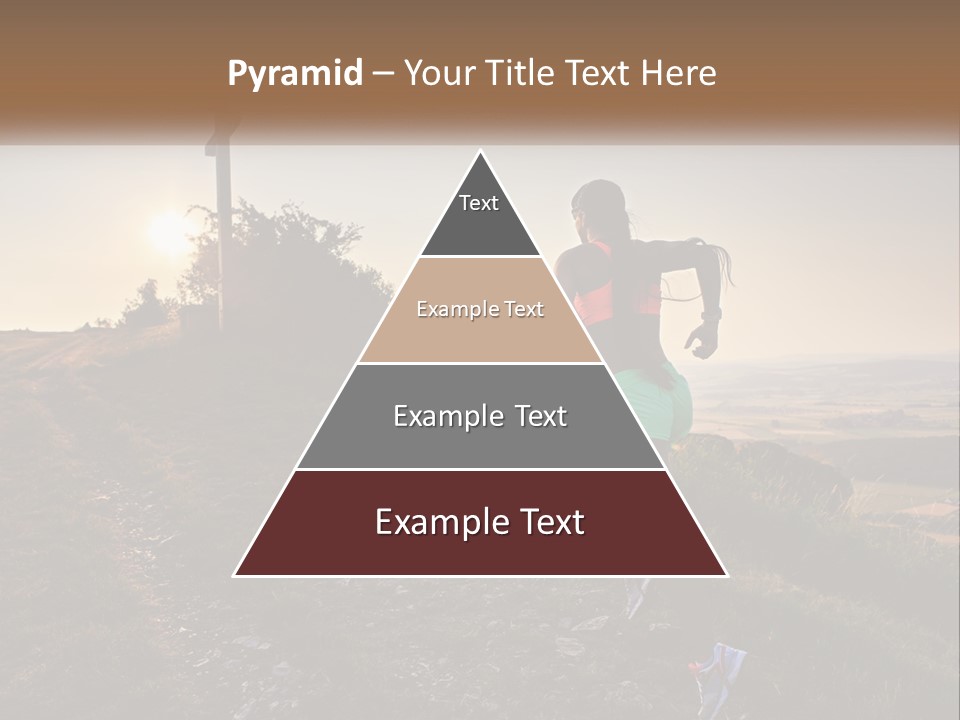 Pyramid – Your Title Text Here

Text

Example Text

Example Text

Example Text